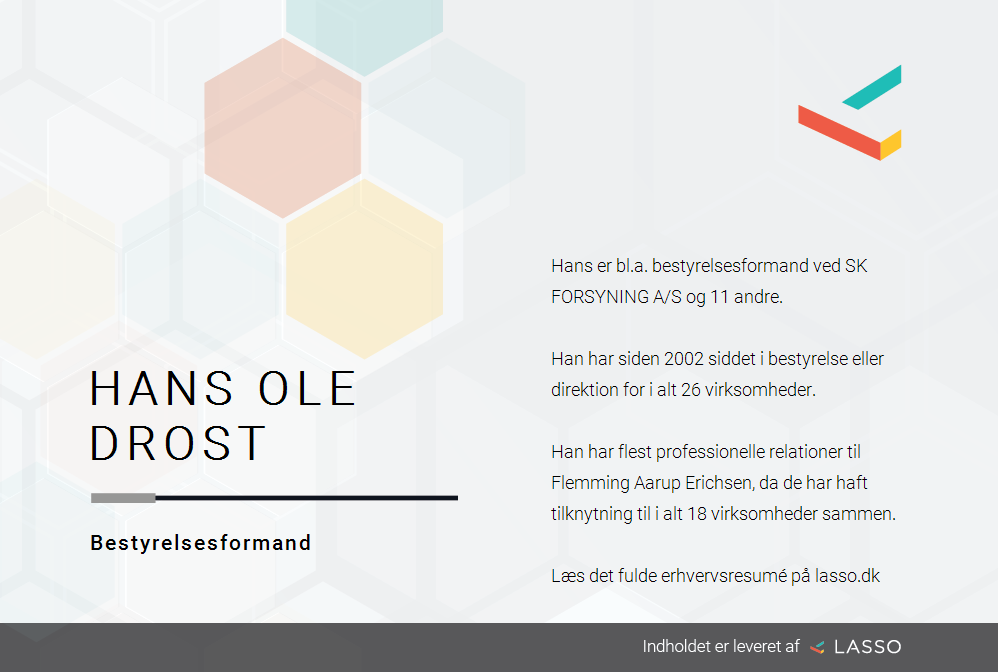 HANS OLE DROST

Bestyrelsesformand

Hans er bl.a. bestyrelsesformand ved SK FORSYNING A/S og 11 andre.

Han har siden 2002 siddet i bestyrelse eller direktion for i alt 26 virksomheder.

Han har flest professionelle relationer til Flemming Aarup Erichsen, da de har haft tilknytning til i alt 18 virksomheder sammen.

Læs det fulde erhvervsresumé på lasso.dk

Indholdet er leveret af LASSO